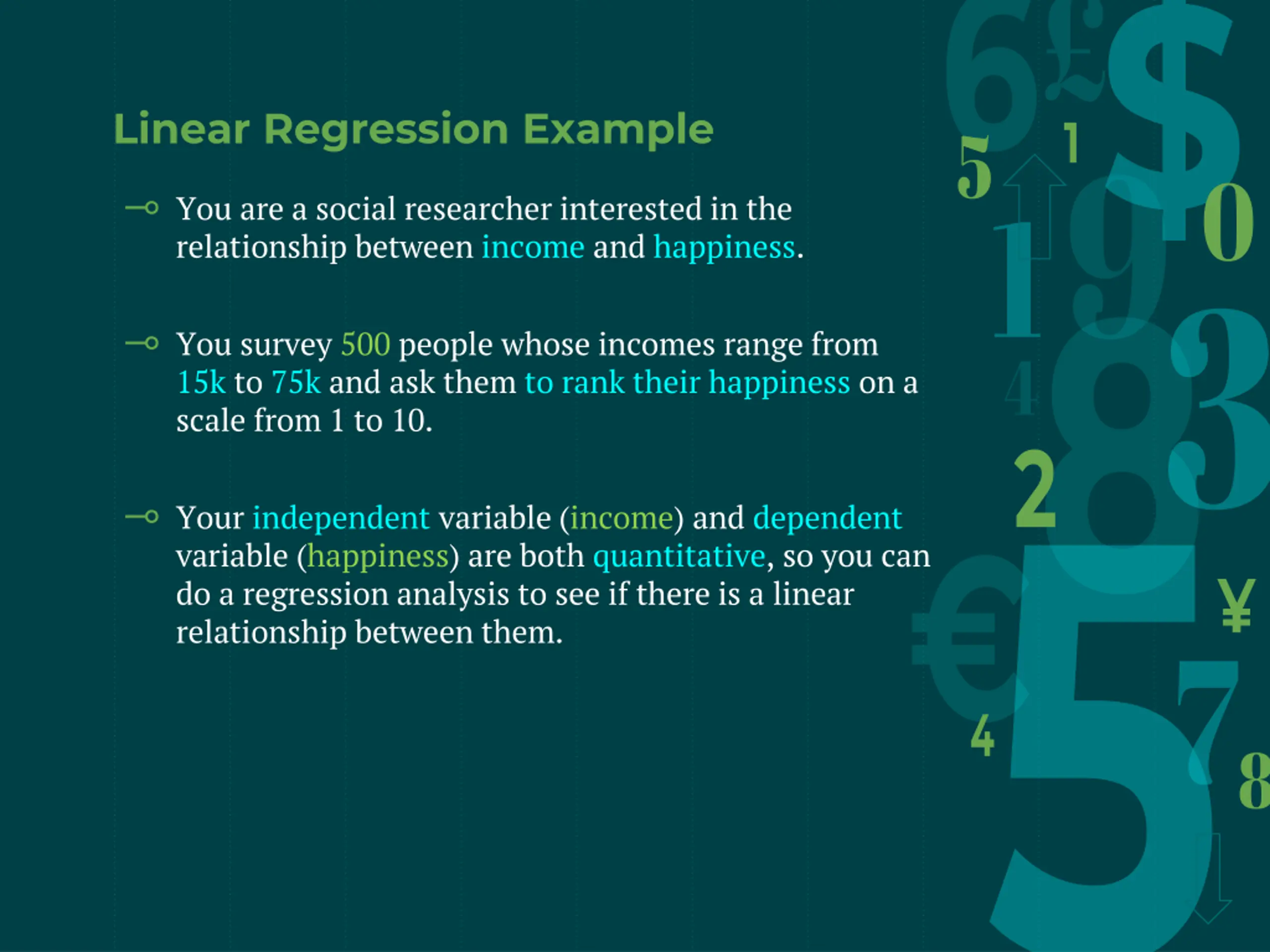 Linear Regression Example

You are a social researcher interested in the relationship between income and happiness.

You survey 500 people whose incomes range from 15k to 75k and ask them to rank their happiness on a scale from 1 to 10.

Your independent variable (income) and dependent variable (happiness) are both quantitative, so you can do a regression analysis to see if there is a linear relationship between them.